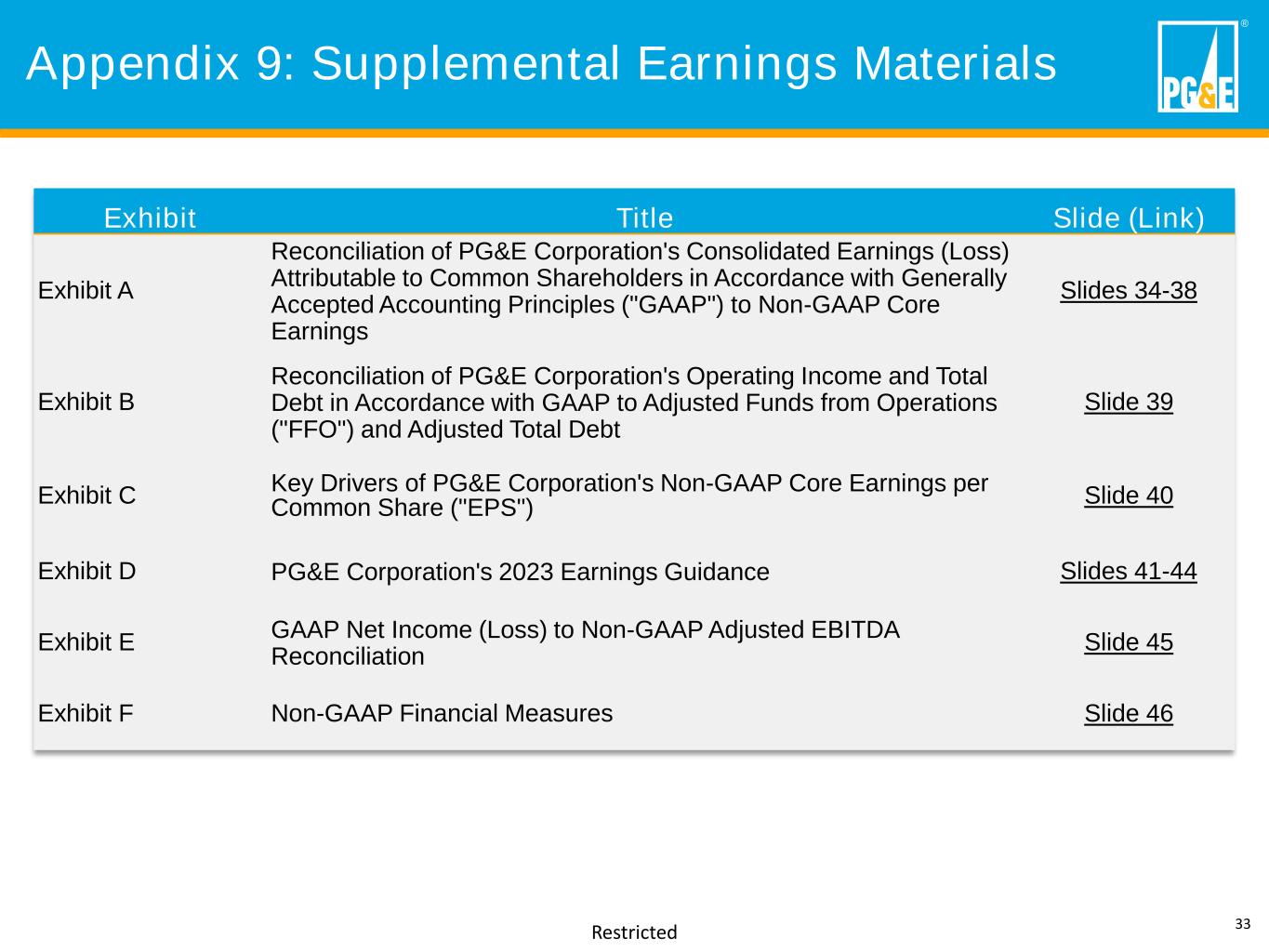 Appendix 9: Supplemental Earnings Materials

PG&E ®

| Exhibit | Title | Slide (Link) |
|---|---|---|
| Exhibit A | Reconciliation of PG&E Corporation's Consolidated Earnings (Loss) Attributable to Common Shareholders in Accordance with Generally Accepted Accounting Principles ("GAAP") to Non-GAAP Core Earnings | Slides 34-38 |
| Exhibit B | Reconciliation of PG&E Corporation's Operating Income and Total Debt in Accordance with GAAP to Adjusted Funds from Operations ("FFO") and Adjusted Total Debt | Slide 39 |
| Exhibit C | Key Drivers of PG&E Corporation's Non-GAAP Core Earnings per Common Share ("EPS") | Slide 40 |
| Exhibit D | PG&E Corporation's 2023 Earnings Guidance | Slides 41-44 |
| Exhibit E | GAAP Net Income (Loss) to Non-GAAP Adjusted EBITDA Reconciliation | Slide 45 |
| Exhibit F | Non-GAAP Financial Measures | Slide 46 |

Restricted

33